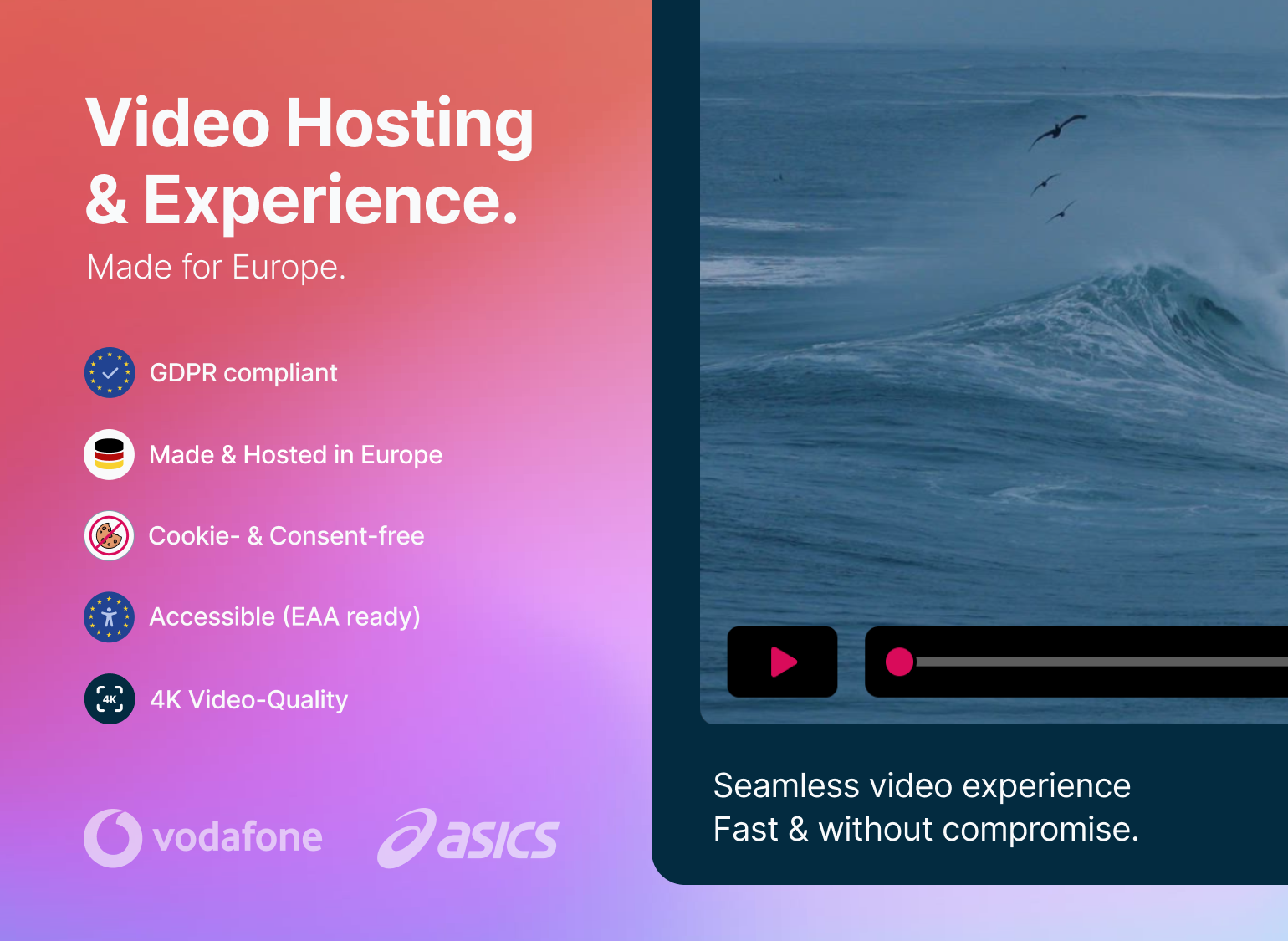 Video Hosting & Experience.

Made for Europe.

GDPR compliant

Made & Hosted in Europe

Cookie- & Consent-free

Accessible (EAA ready)

4K 4K Video-Quality

vodafone asics

Seamless video experience
Fast & without compromise.